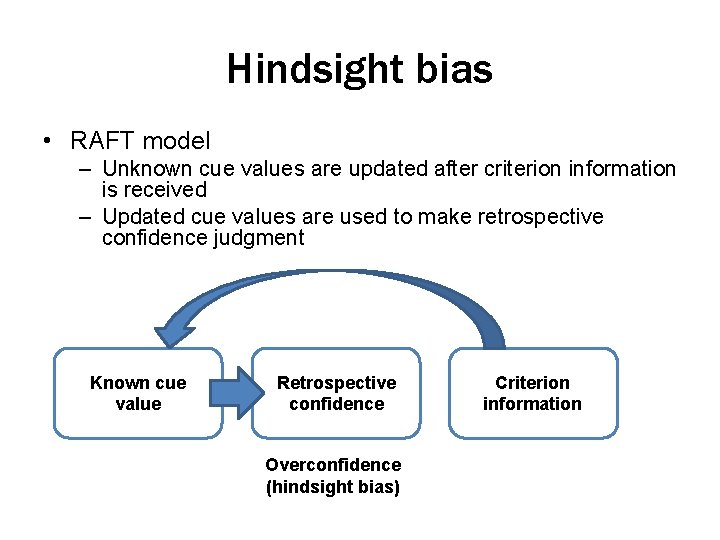 Hindsight bias

• RAFT model
– Unknown cue values are updated after criterion information is received
– Updated cue values are used to make retrospective confidence judgment

Known cue value

Retrospective confidence

Criterion information

Overconfidence (hindsight bias)